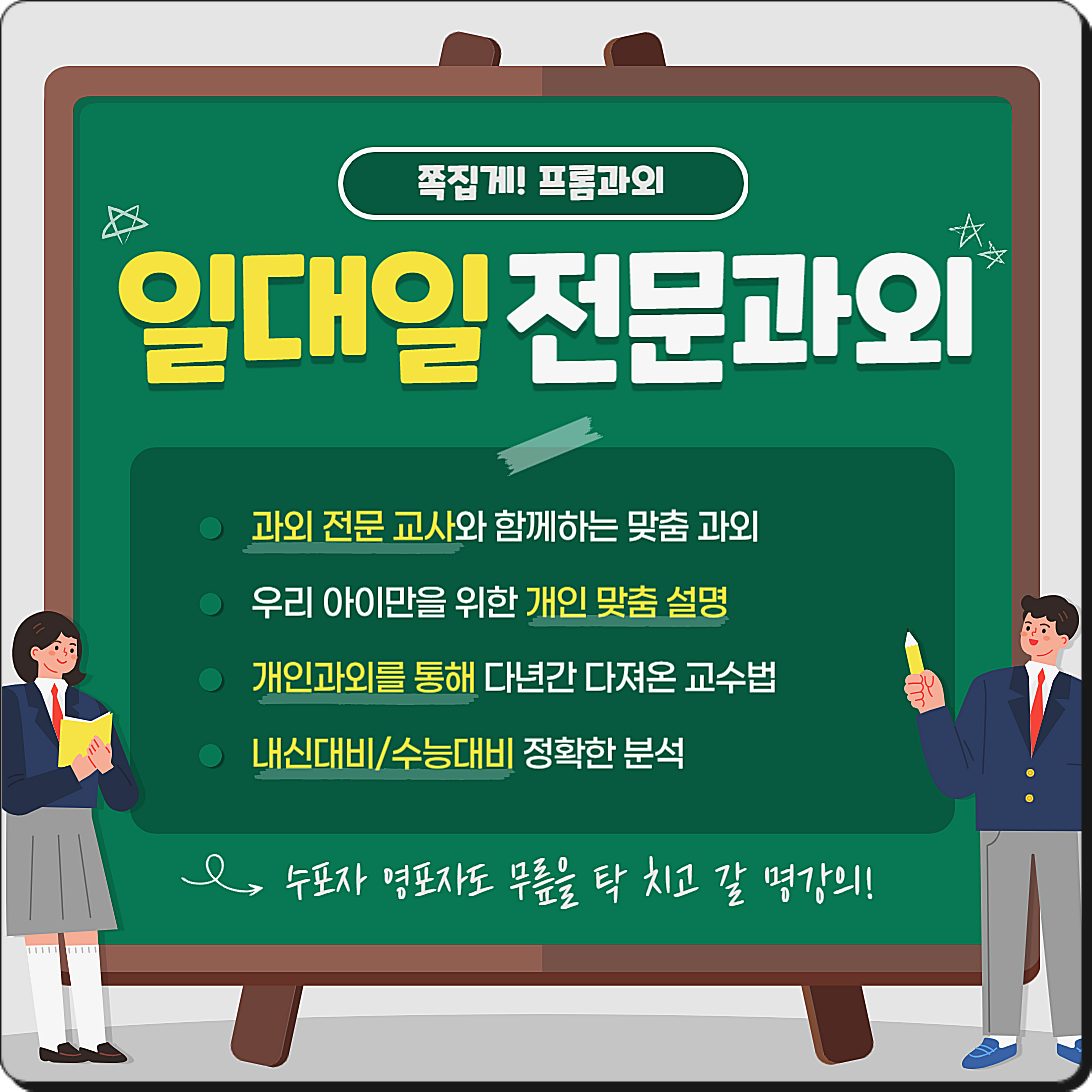 쪽집게! 프롬과외

일대일 전문과외

과외 전문 교사와 함께하는 맞춤 과외

우리 아이만을 위한 개인 맞춤 설명

개인과외를 통해 다년간 다져온 교수법

내신대비/수능대비 정확한 분석

수포자 영포자도 무릎을 탁 치고 갈 명강의!